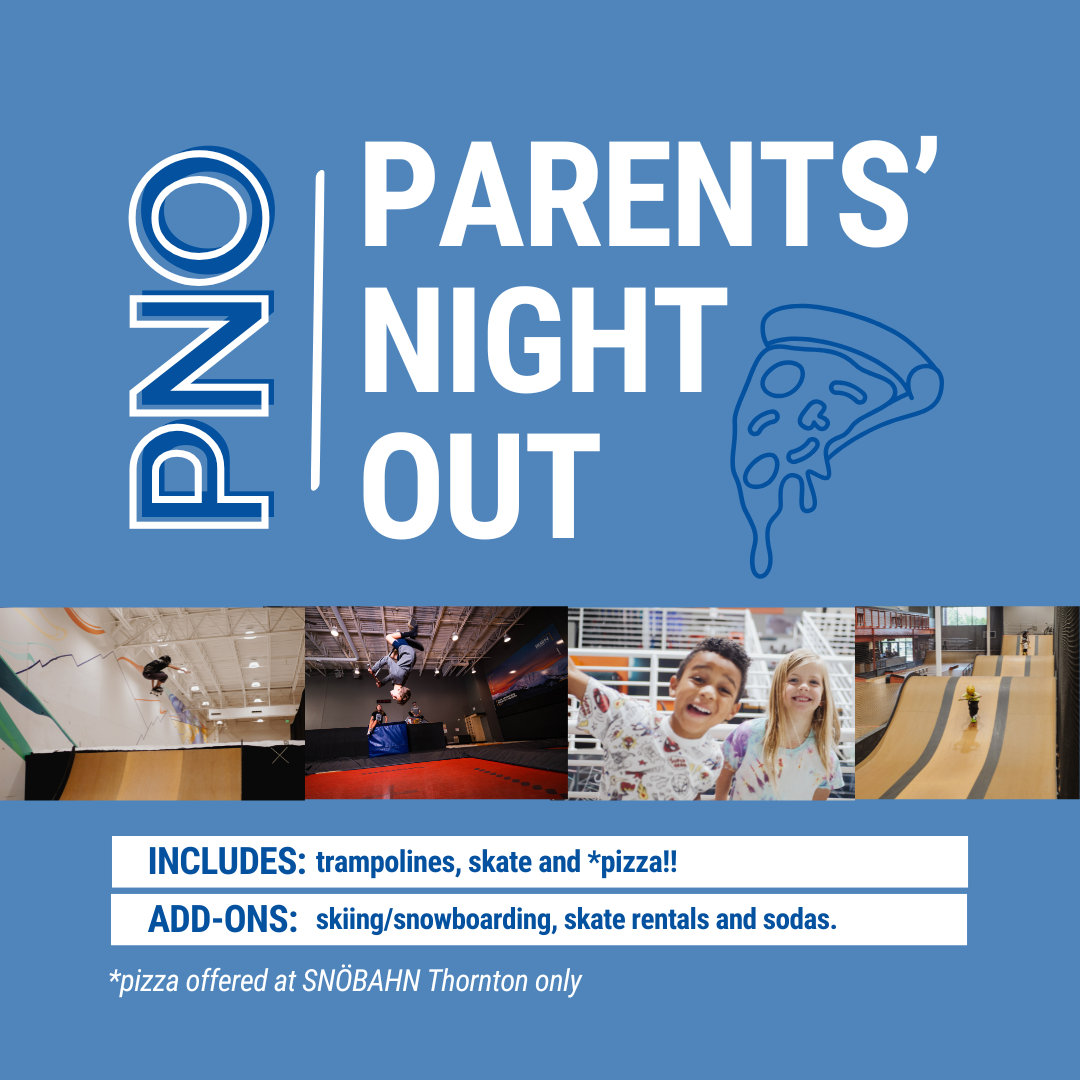 PNO

PARENTS' NIGHT OUT

INCLUDES: trampolines, skate and *pizza!!

ADD-ONS: skiing/snowboarding, skate rentals and sodas.

*pizza offered at SNÖBAHN Thornton only